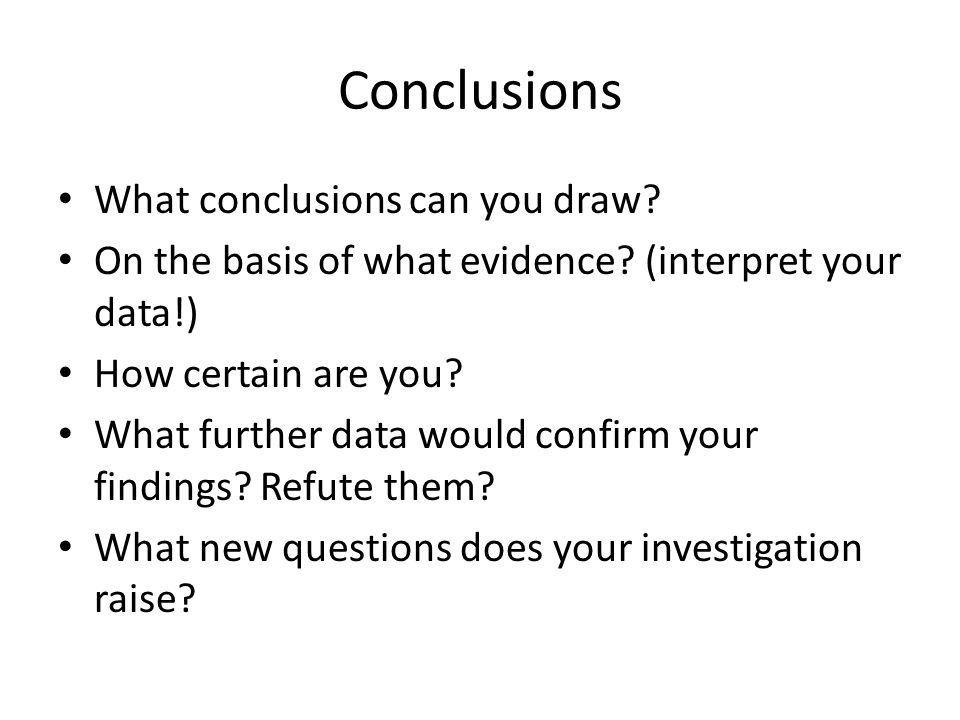 Conclusions

• What conclusions can you draw?
• On the basis of what evidence? (interpret your data!)
• How certain are you?
• What further data would confirm your findings? Refute them?
• What new questions does your investigation raise?